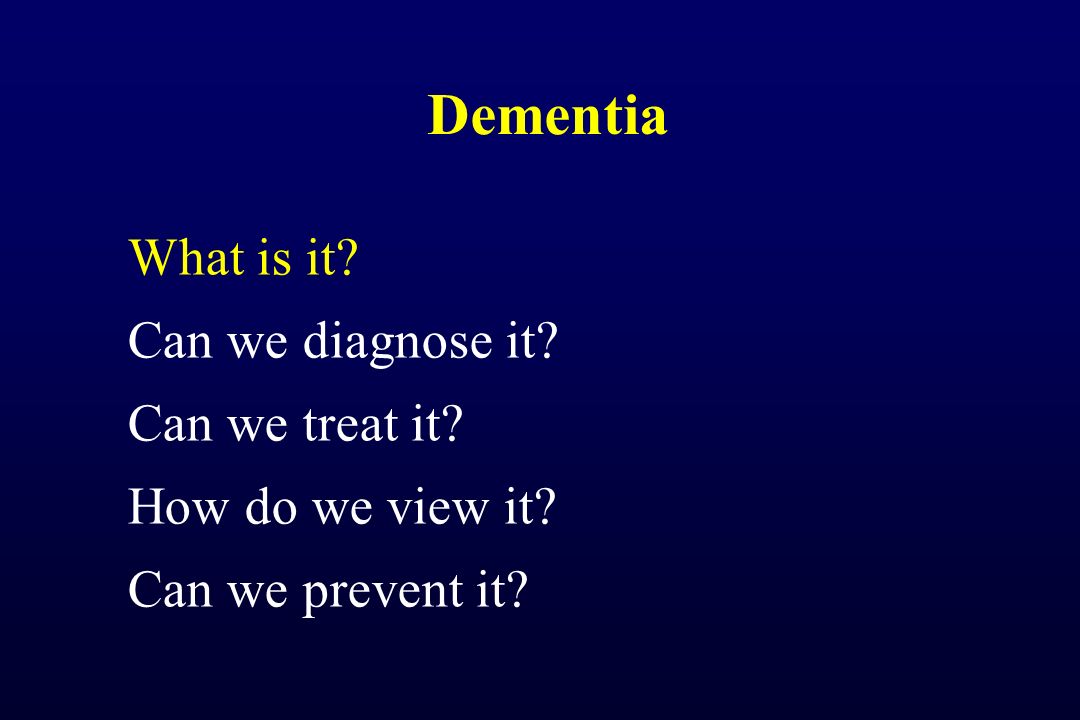 Dementia

What is it?

Can we diagnose it?

Can we treat it?

How do we view it?

Can we prevent it?